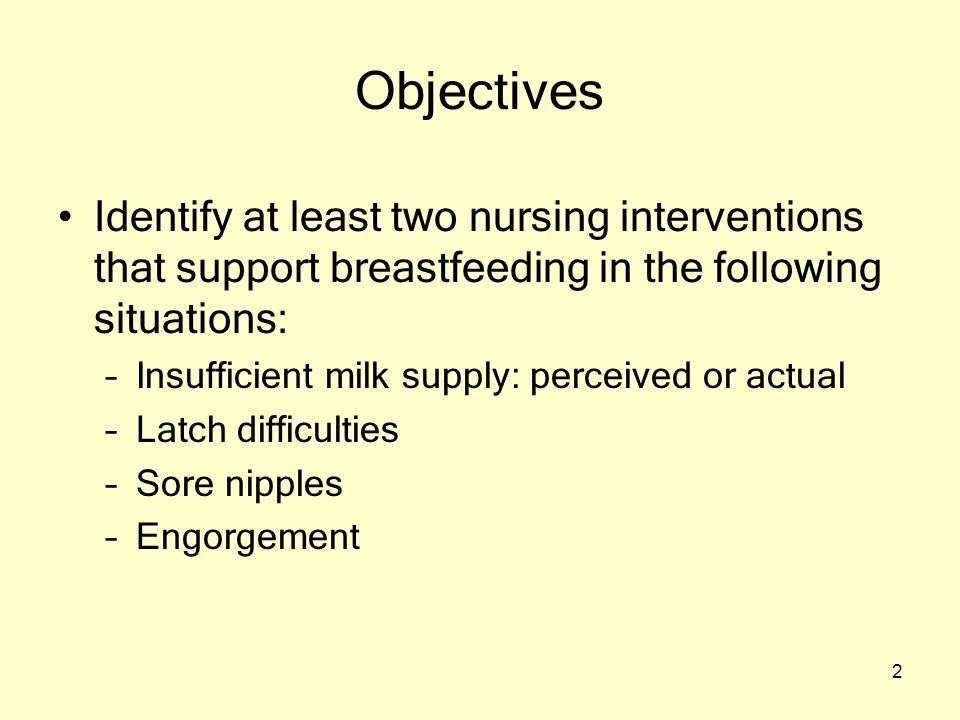 Objectives

• Identify at least two nursing interventions that support breastfeeding in the following situations:
– Insufficient milk supply: perceived or actual
– Latch difficulties
– Sore nipples
– Engorgement

2